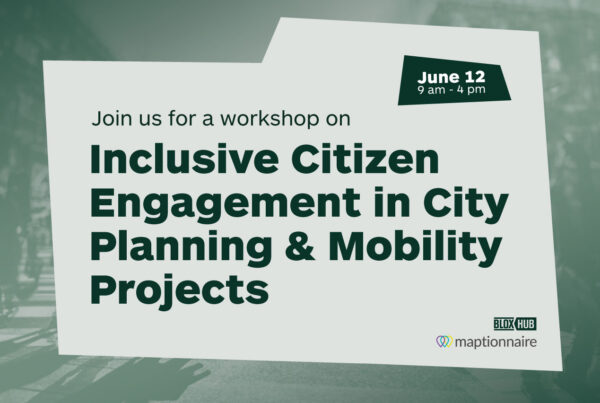 June 12
9 am - 4 pm

Join us for a workshop on

Inclusive Citizen Engagement in City Planning & Mobility Projects

BLOX HUB

maptionnaire